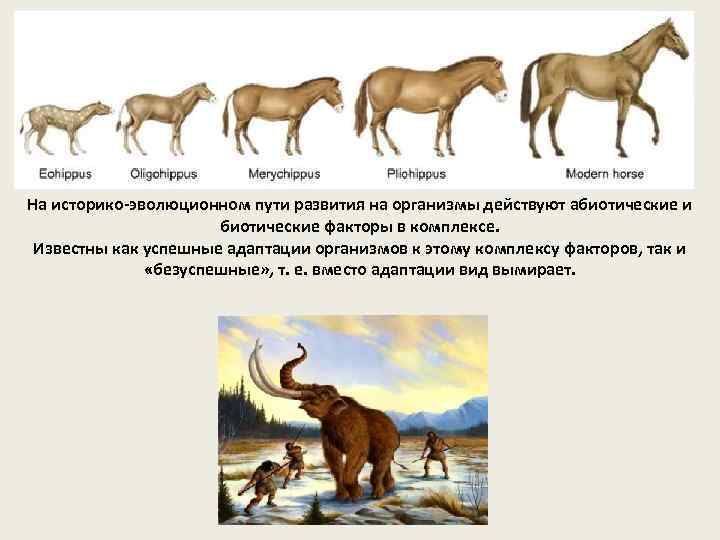 Eohippus Oligohippus Merychippus Pliohippus Modern horse

На историко-эволюционном пути развития на организмы действуют абиотические и биотические факторы в комплексе.
Известны как успешные адаптации организмов к этому комплексу факторов, так и «безуспешные», т. е. вместо адаптации вид вымирает.